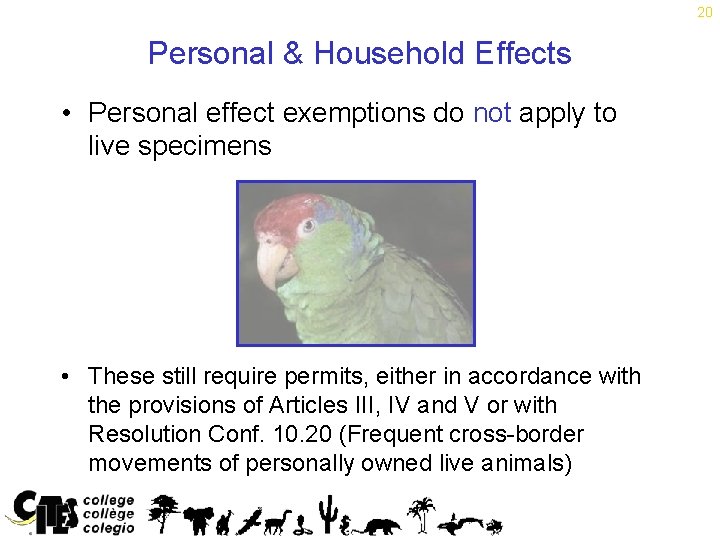 20

Personal & Household Effects

• Personal effect exemptions do not apply to live specimens

• These still require permits, either in accordance with the provisions of Articles III, IV and V or with Resolution Conf. 10.20 (Frequent cross-border movements of personally owned live animals)

CITES college collège colegio